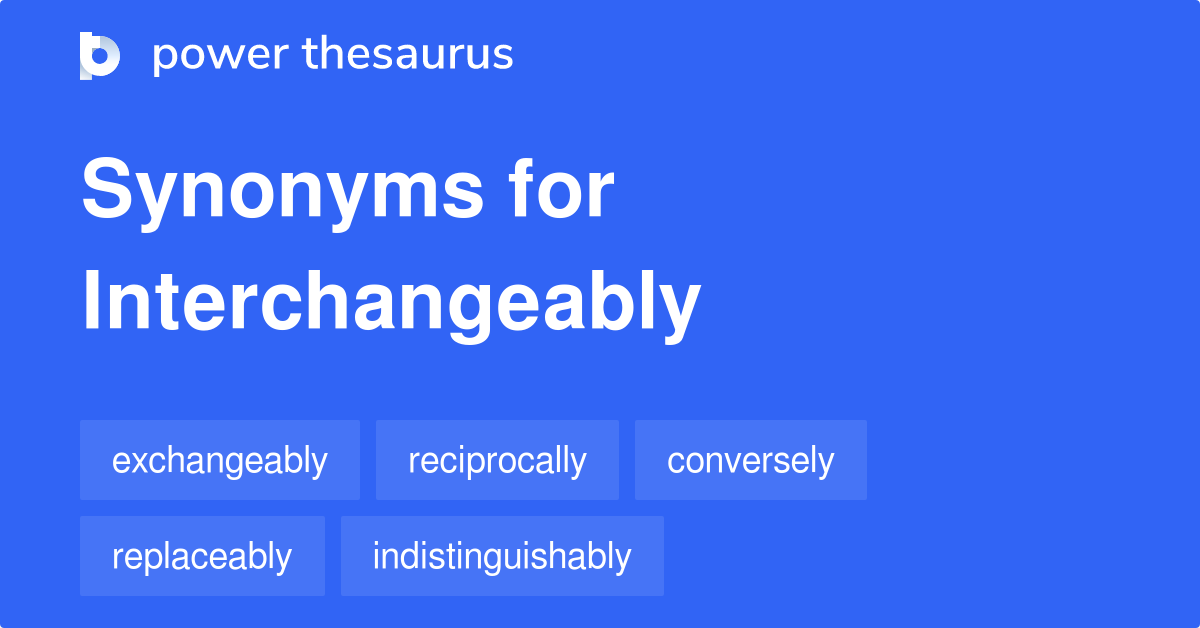 power thesaurus

Synonyms for Interchangeably

exchangeably
reciprocally
conversely
replaceably
indistinguishably